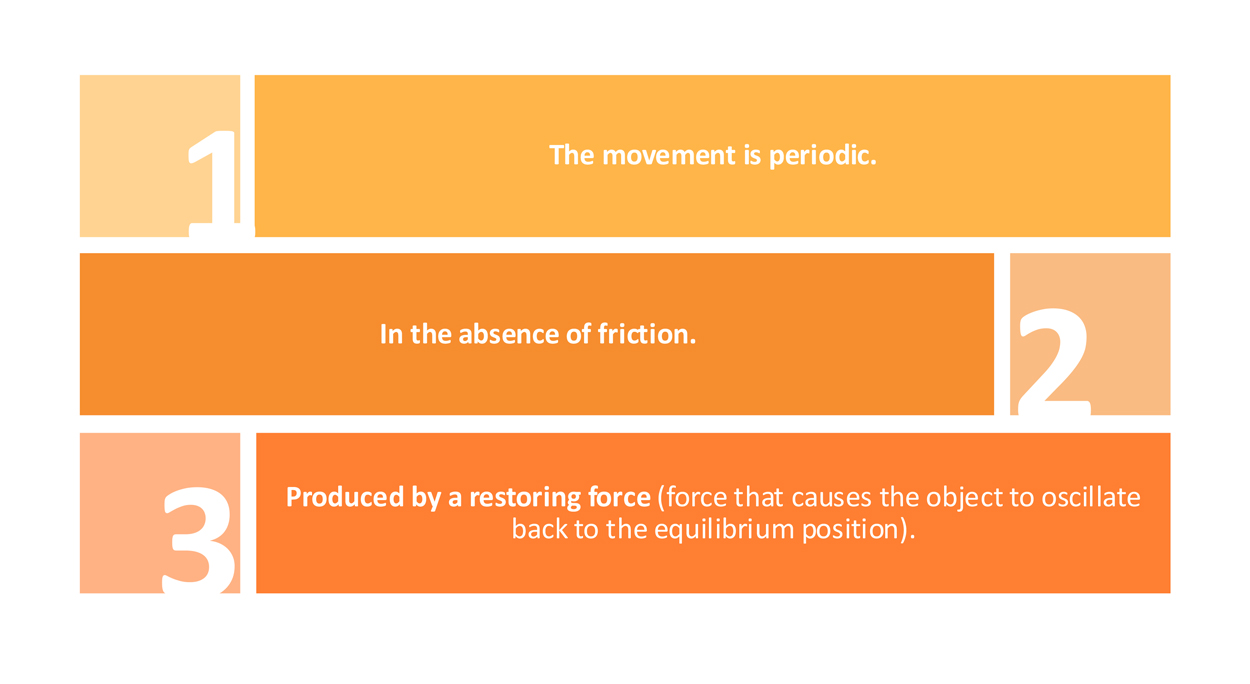 1

The movement is periodic.

In the absence of friction.

2

3

Produced by a restoring force (force that causes the object to oscillate back to the equilibrium position).